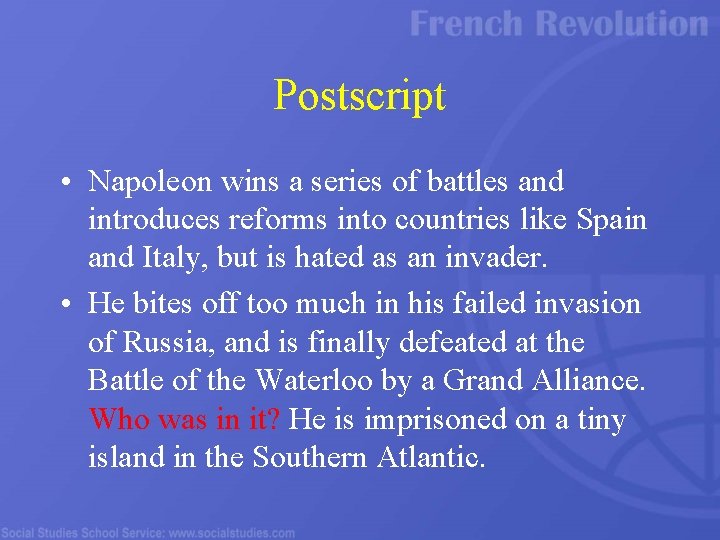 French Revolution

Postscript

• Napoleon wins a series of battles and introduces reforms into countries like Spain and Italy, but is hated as an invader.

• He bites off too much in his failed invasion of Russia, and is finally defeated at the Battle of the Waterloo by a Grand Alliance. Who was in it? He is imprisoned on a tiny island in the Southern Atlantic.

Social Studies School Service: www.socialstudies.com